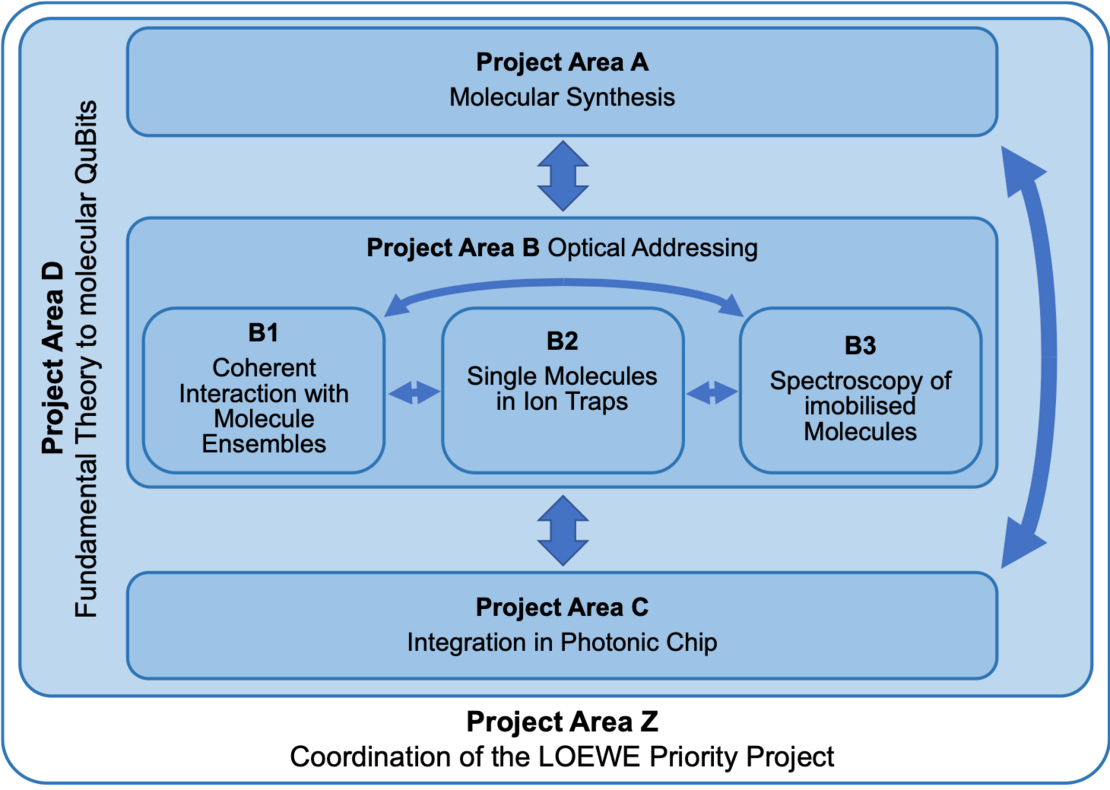 Project Area D
Fundamental Theory to molecular QuBits

Project Area A
Molecular Synthesis

Project Area B Optical Addressing

B1
Coherent Interaction with Molecule Ensembles

B2
Single Molecules in Ion Traps

B3
Spectroscopy of imobilised Molecules

Project Area C
Integration in Photonic Chip

Project Area Z
Coordination of the LOEWE Priority Project